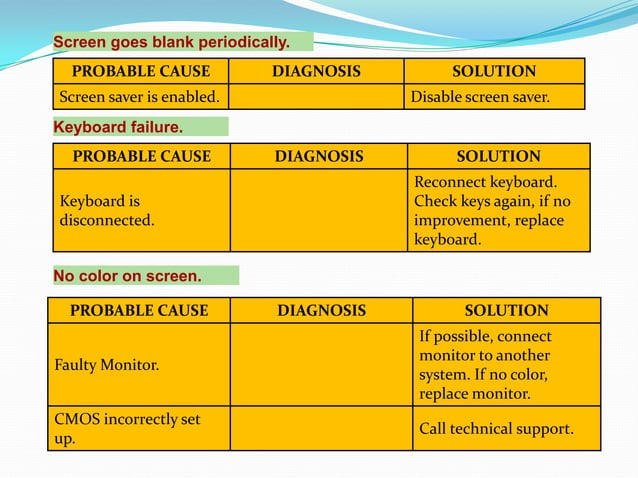 Screen goes blank periodically.

| PROBABLE CAUSE | DIAGNOSIS | SOLUTION |
|---|---|---|
| Screen saver is enabled. | | Disable screen saver. |

Keyboard failure.

| PROBABLE CAUSE | DIAGNOSIS | SOLUTION |
|---|---|---|
| Keyboard is disconnected. | | Reconnect keyboard. Check keys again, if no improvement, replace keyboard. |

No color on screen.

| PROBABLE CAUSE | DIAGNOSIS | SOLUTION |
|---|---|---|
| Faulty Monitor. | | If possible, connect monitor to another system. If no color, replace monitor. |
| CMOS incorrectly set up. | | Call technical support. |